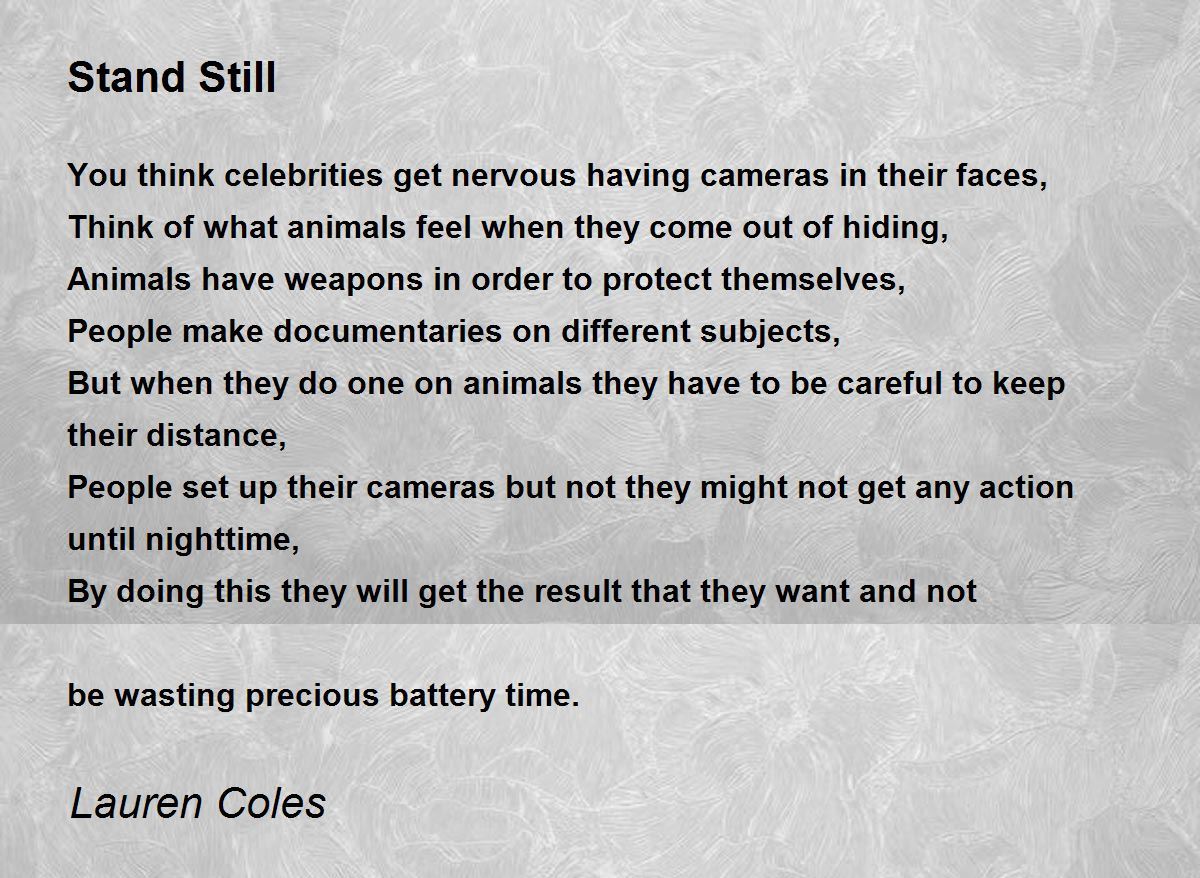 Stand Still

You think celebrities get nervous having cameras in their faces,
Think of what animals feel when they come out of hiding,
Animals have weapons in order to protect themselves,
People make documentaries on different subjects,
But when they do one on animals they have to be careful to keep their distance,
People set up their cameras but not they might not get any action until nighttime,
By doing this they will get the result that they want and not

be wasting precious battery time.

Lauren Coles